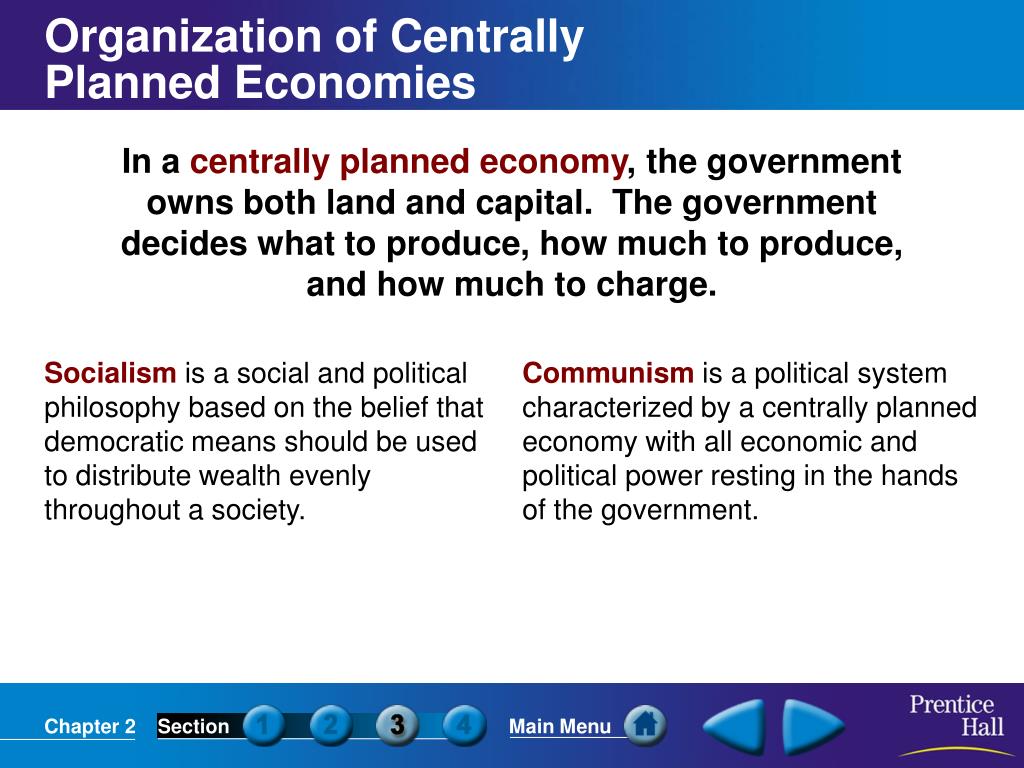 Organization of Centrally Planned Economies

In a centrally planned economy, the government owns both land and capital. The government decides what to produce, how much to produce, and how much to charge.

Socialism is a social and political philosophy based on the belief that democratic means should be used to distribute wealth evenly throughout a society.

Communism is a political system characterized by a centrally planned economy with all economic and political power resting in the hands of the government.

Chapter 2 Section 1 2 3 4 Main Menu

Prentice Hall